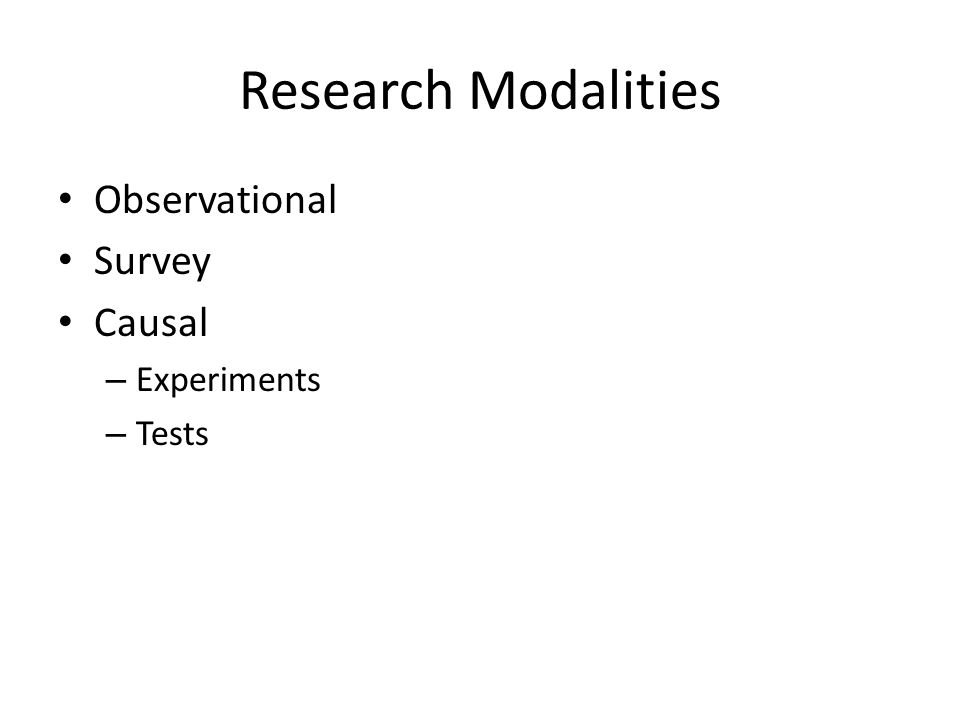 Research Modalities

• Observational
• Survey
• Causal
– Experiments
– Tests